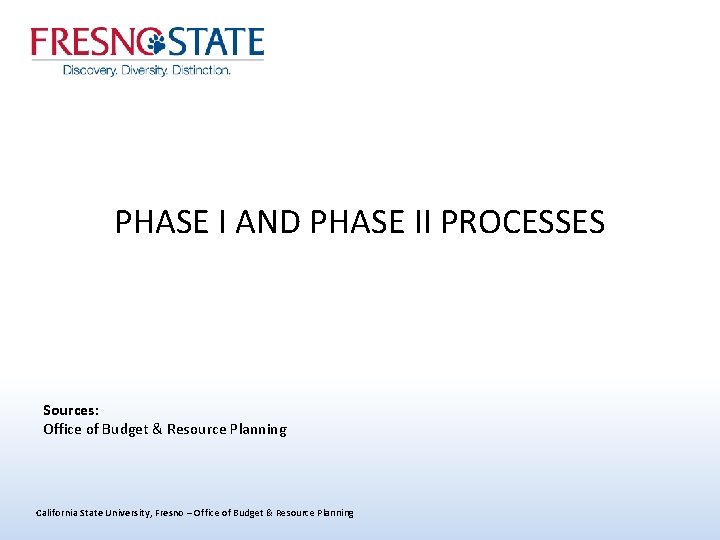 FRESNO STATE
Discovery. Diversity. Distinction.

PHASE I AND PHASE II PROCESSES

Sources:
Office of Budget & Resource Planning

California State University, Fresno – Office of Budget & Resource Planning